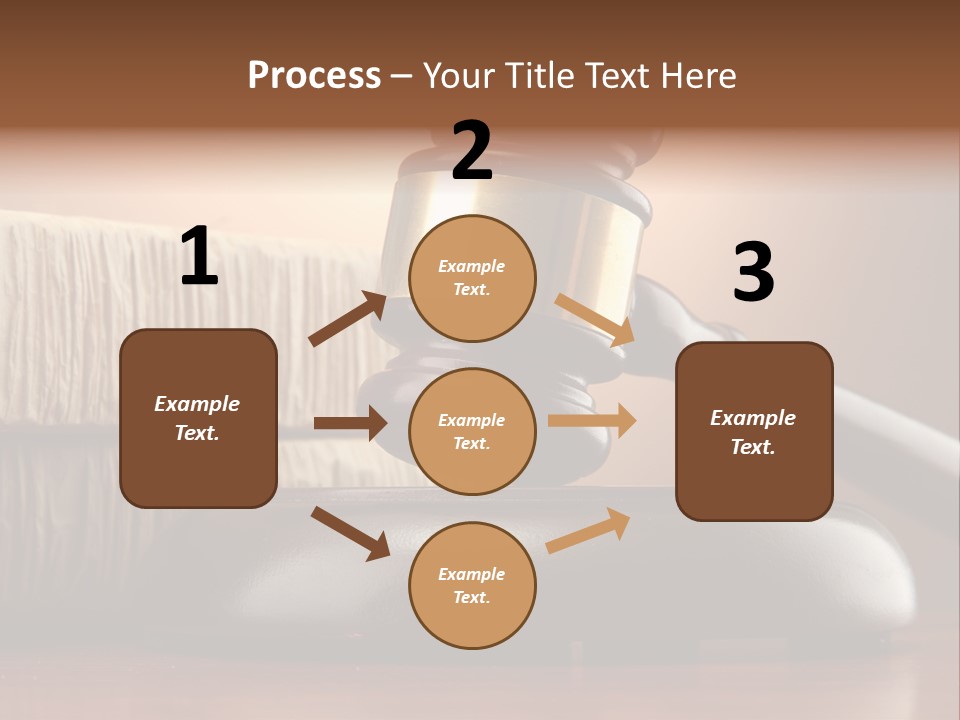 Process – Your Title Text Here

1

Example Text.

2

Example Text.

Example Text.

Example Text.

3

Example Text.